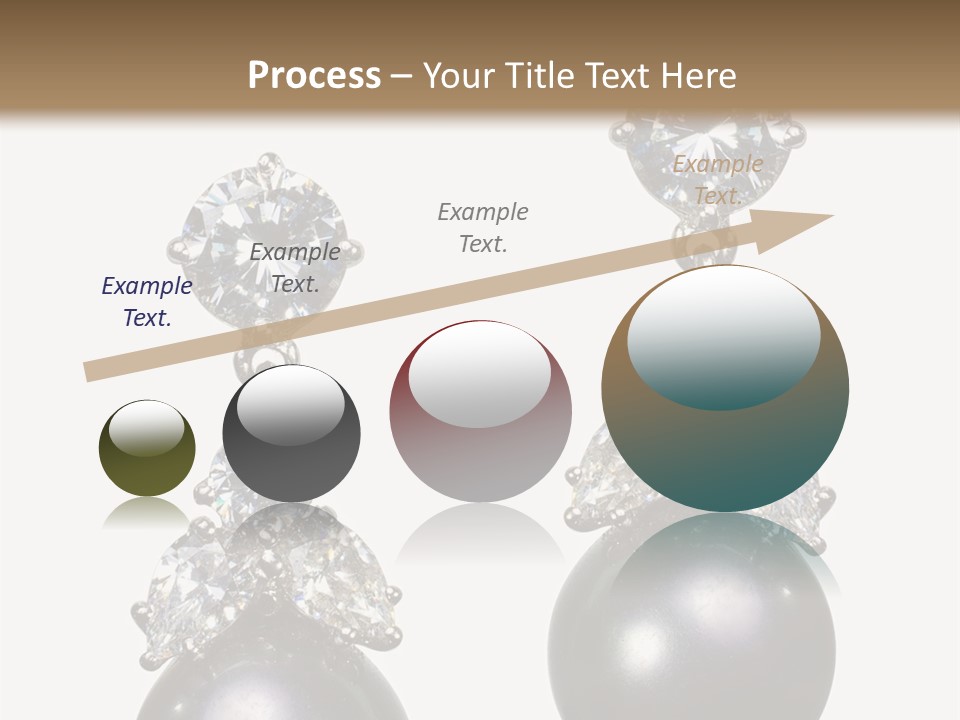 Process – Your Title Text Here

Example Text.

Example Text.

Example Text.

Example Text.